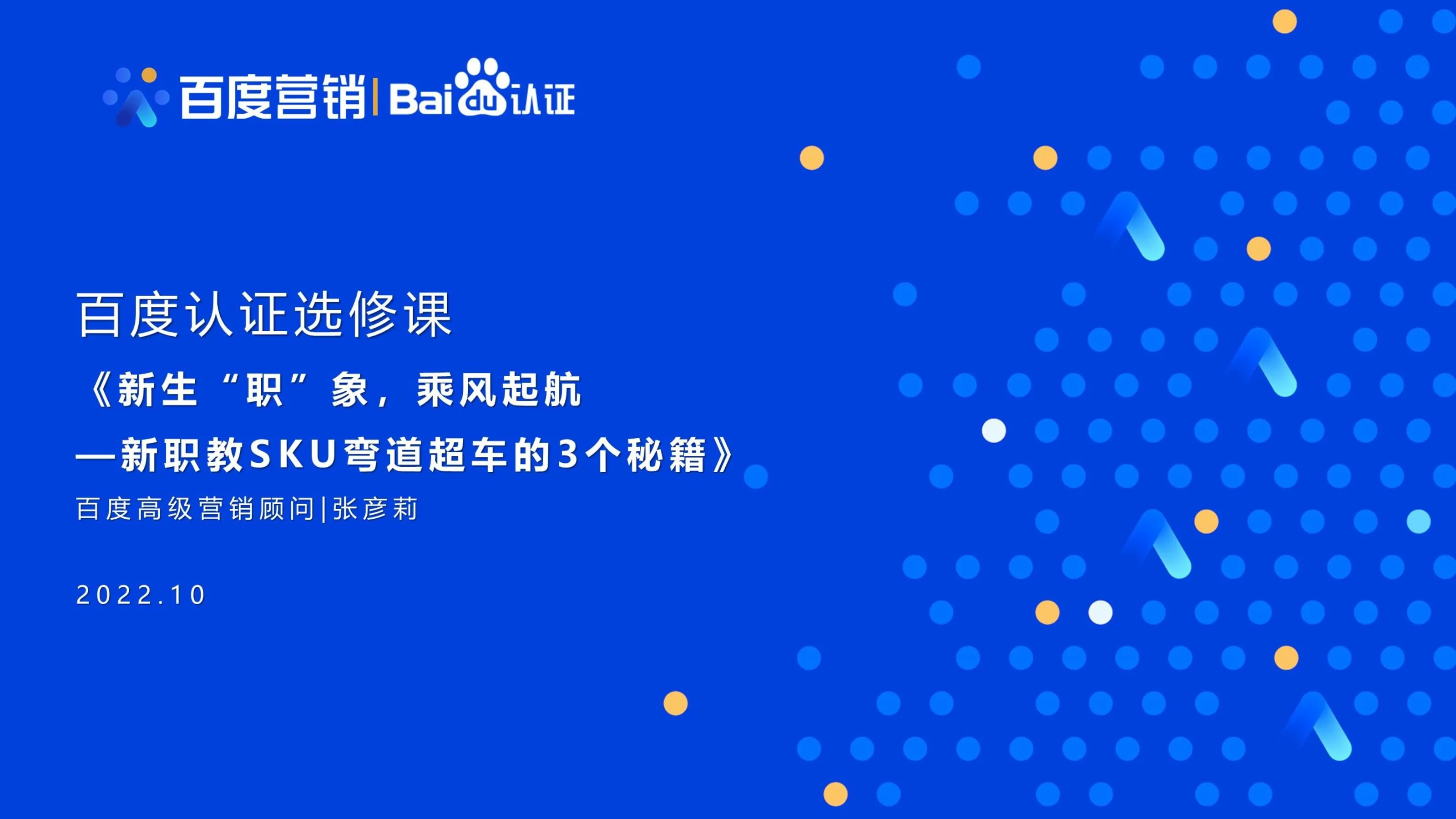 百度营销 | Baidu认证

百度认证选修课

《新生“职”象，乘风起航

—新职教SKU弯道超车的3个秘籍》

百度高级营销顾问|张彦莉

2022.10